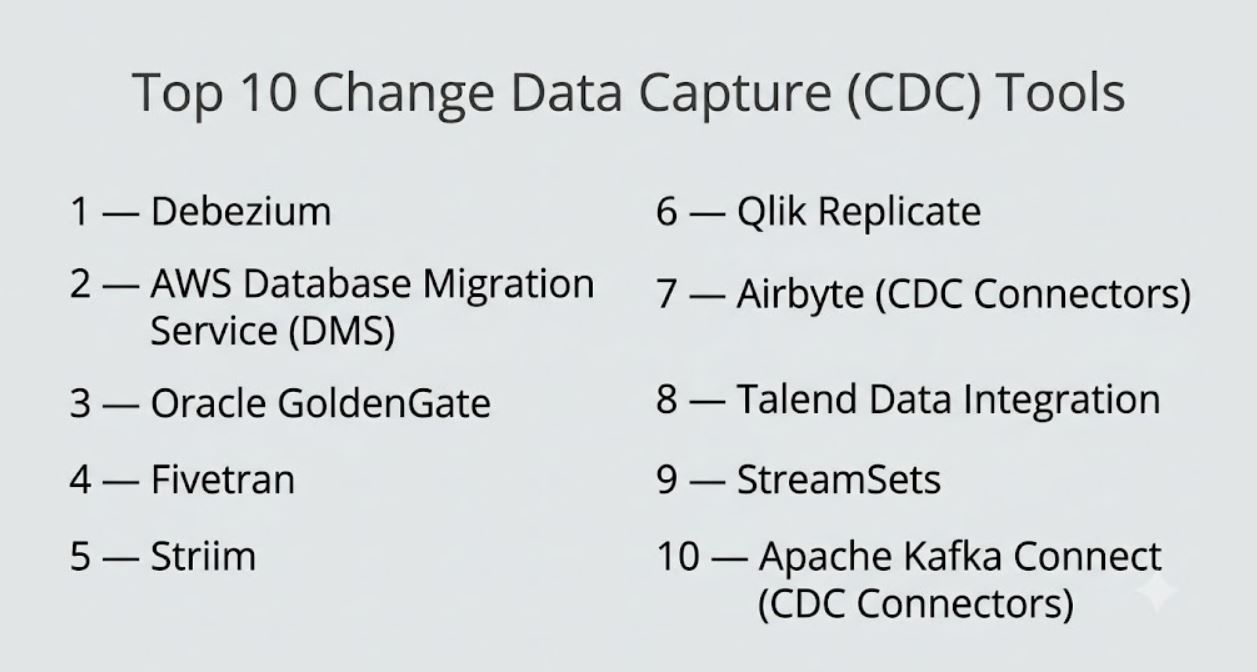 Top 10 Change Data Capture (CDC) Tools

1 — Debezium

2 — AWS Database Migration Service (DMS)

3 — Oracle GoldenGate

4 — Fivetran

5 — Striim

6 — Qlik Replicate

7 — Airbyte (CDC Connectors)

8 — Talend Data Integration

9 — StreamSets

10 — Apache Kafka Connect (CDC Connectors)